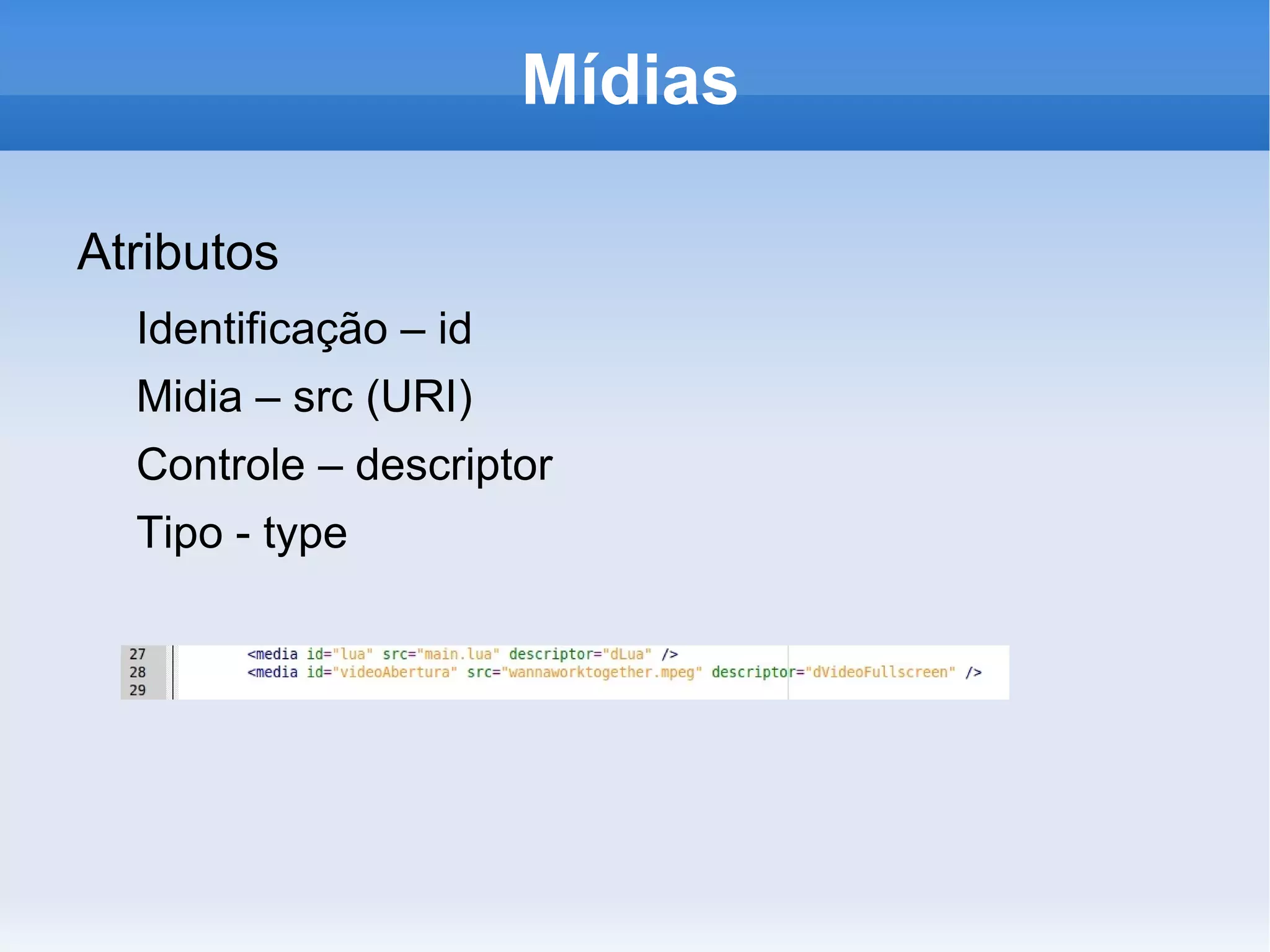 Mídias

Atributos

Identificação – id

Midia – src (URI)

Controle – descriptor

Tipo - type

27 <media id="lua" src="main.lua" descriptor="dLua" />
28 <media id="videoAbertura" src="wannaworktogether.mpeg" descriptor="dVideoFullscreen" />
29